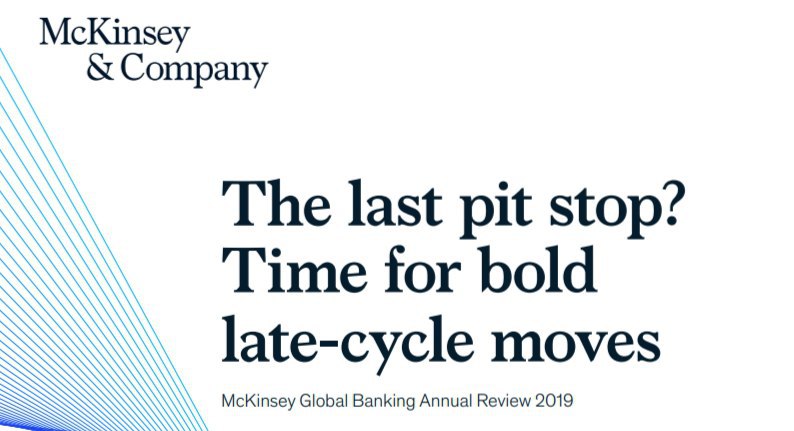 McKinsey
& Company

The last pit stop? Time for bold late-cycle moves

McKinsey Global Banking Annual Review 2019